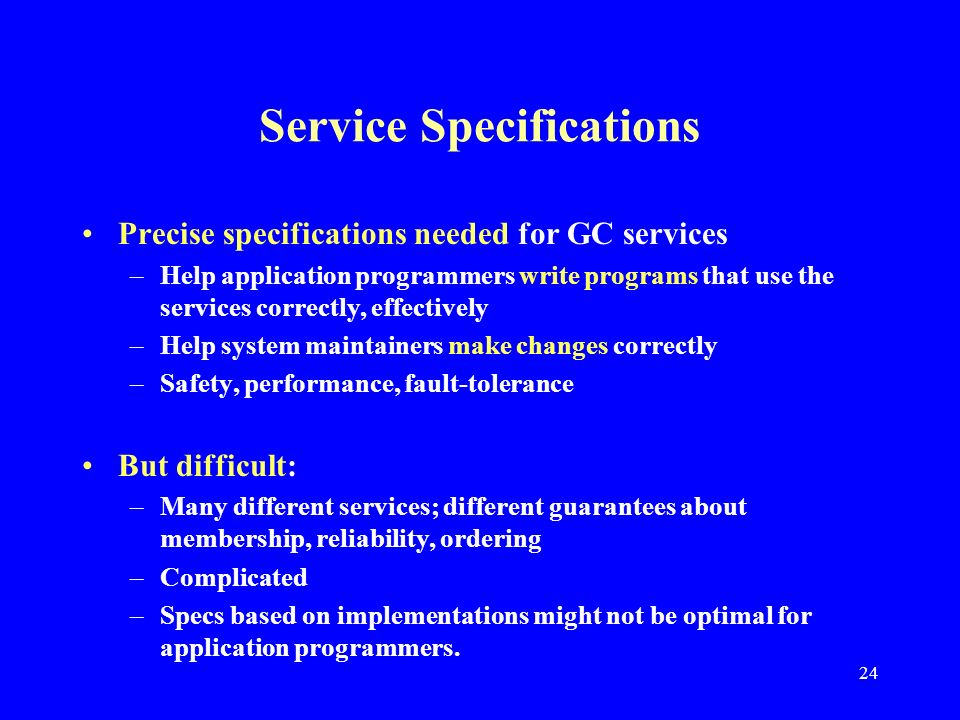 Service Specifications

• Precise specifications needed for GC services
  – Help application programmers write programs that use the services correctly, effectively
  – Help system maintainers make changes correctly
  – Safety, performance, fault-tolerance

• But difficult:
  – Many different services; different guarantees about membership, reliability, ordering
  – Complicated
  – Specs based on implementations might not be optimal for application programmers.

24